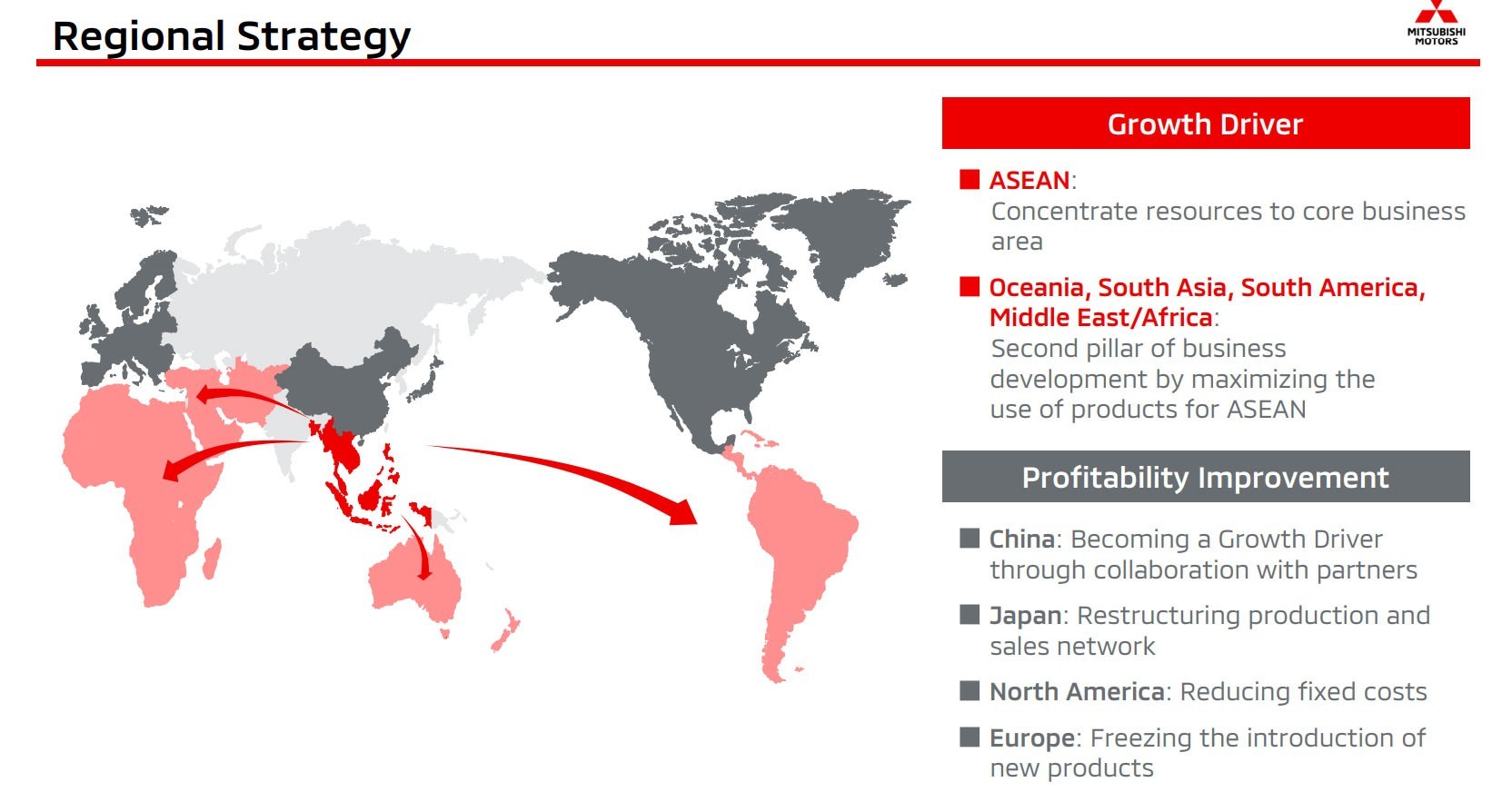 Regional Strategy

MITSUBISHI MOTORS

Growth Driver

■ ASEAN:
Concentrate resources to core business area

■ Oceania, South Asia, South America, Middle East/Africa:
Second pillar of business development by maximizing the use of products for ASEAN

Profitability Improvement

■ China: Becoming a Growth Driver through collaboration with partners

■ Japan: Restructuring production and sales network

■ North America: Reducing fixed costs

■ Europe: Freezing the introduction of new products